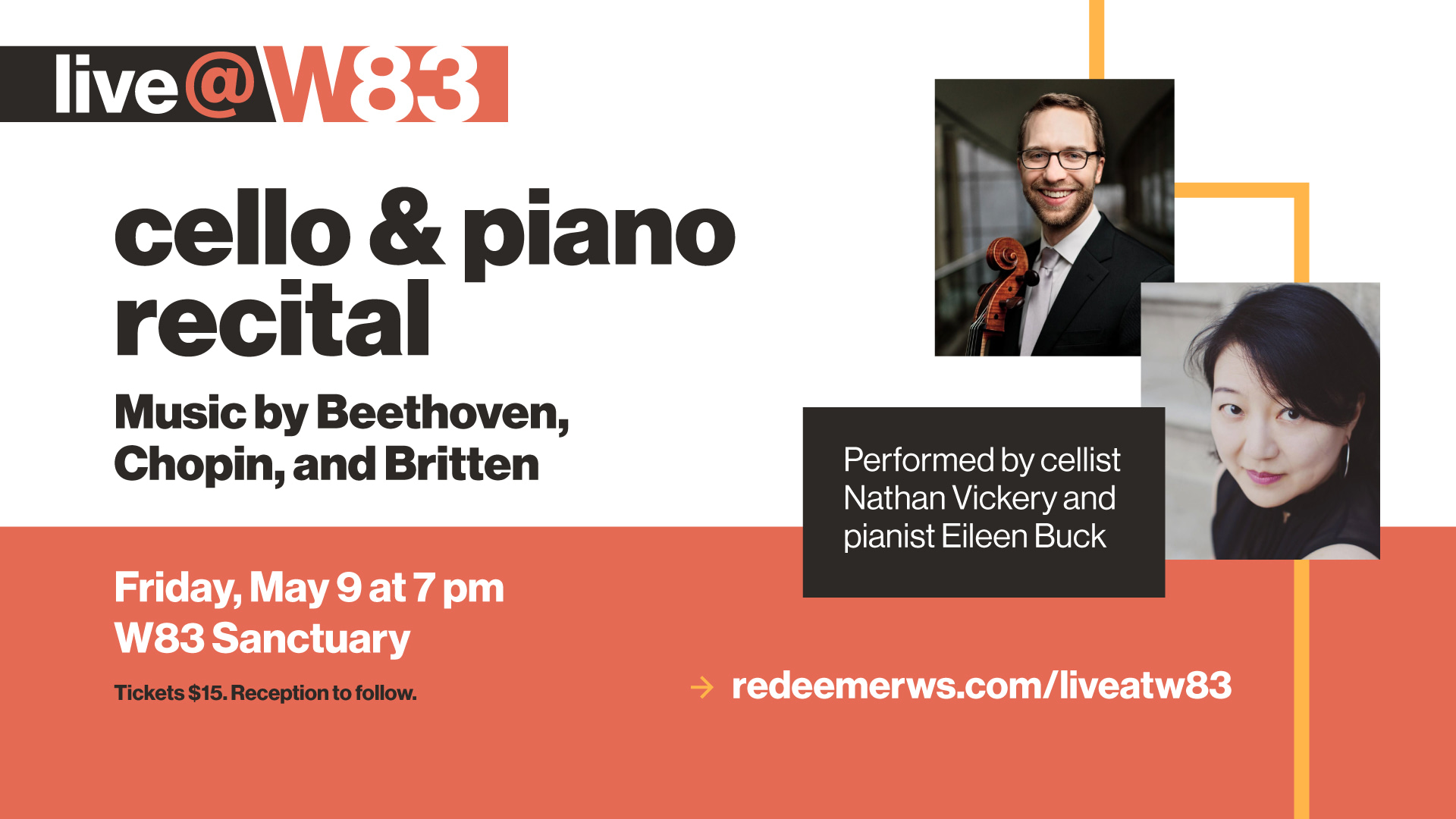 live@W83

cello & piano recital

Music by Beethoven, Chopin, and Britten

Performed by cellist Nathan Vickery and pianist Eileen Buck

Friday, May 9 at 7 pm
W83 Sanctuary

Tickets $15. Reception to follow.

→ redeemerws.com/liveatw83